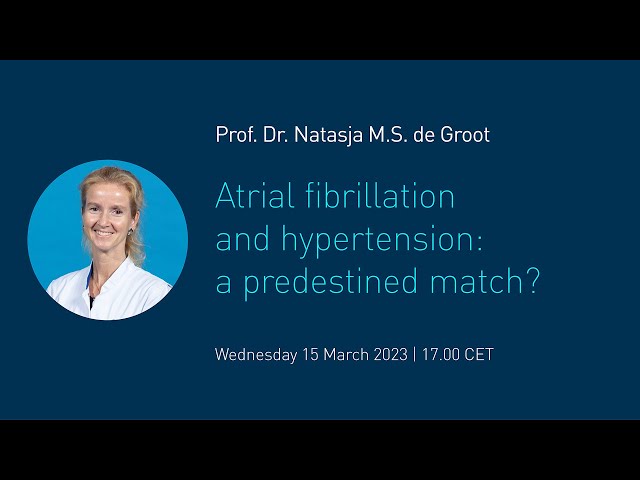 Prof. Dr. Natasja M.S. de Groot

Atrial fibrillation and hypertension: a predestined match?

Wednesday 15 March 2023 | 17.00 CET